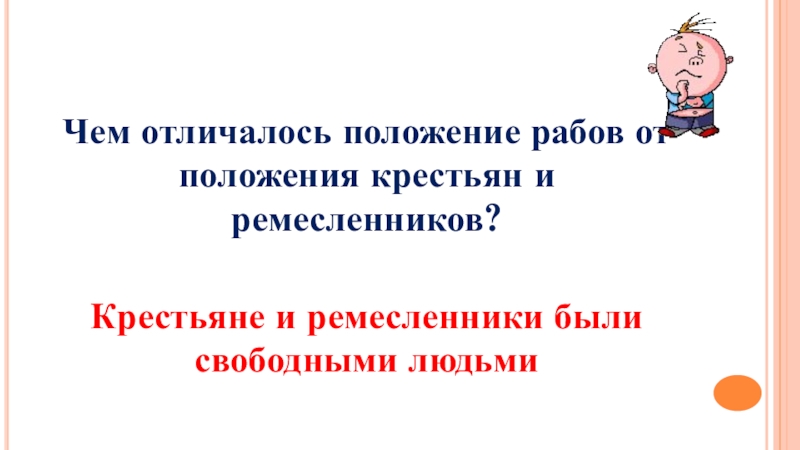 Чем отличалось положение рабов от положения крестьян и ремесленников?

Крестьяне и ремесленники были свободными людьми